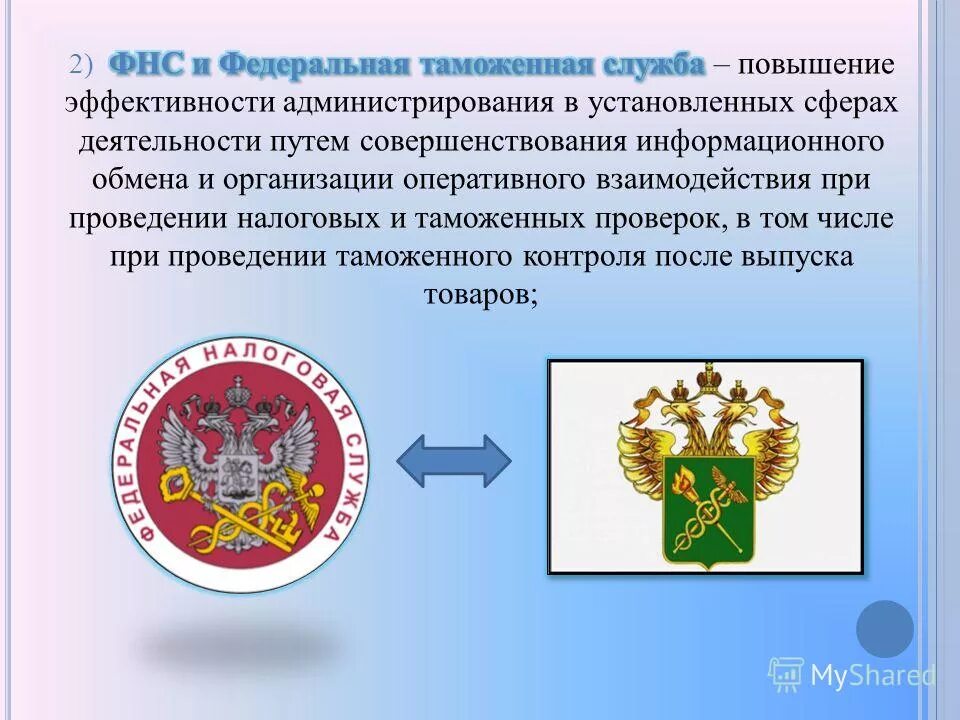 2) ФНС и Федеральная таможенная служба – повышение эффективности администрирования в установленных сферах деятельности путем совершенствования информационного обмена и организации оперативного взаимодействия при проведении налоговых и таможенных проверок, в том числе при проведении таможенного контроля после выпуска товаров;

ФЕДЕРАЛЬНАЯ НАЛОГОВАЯ СЛУЖБА

MyShared